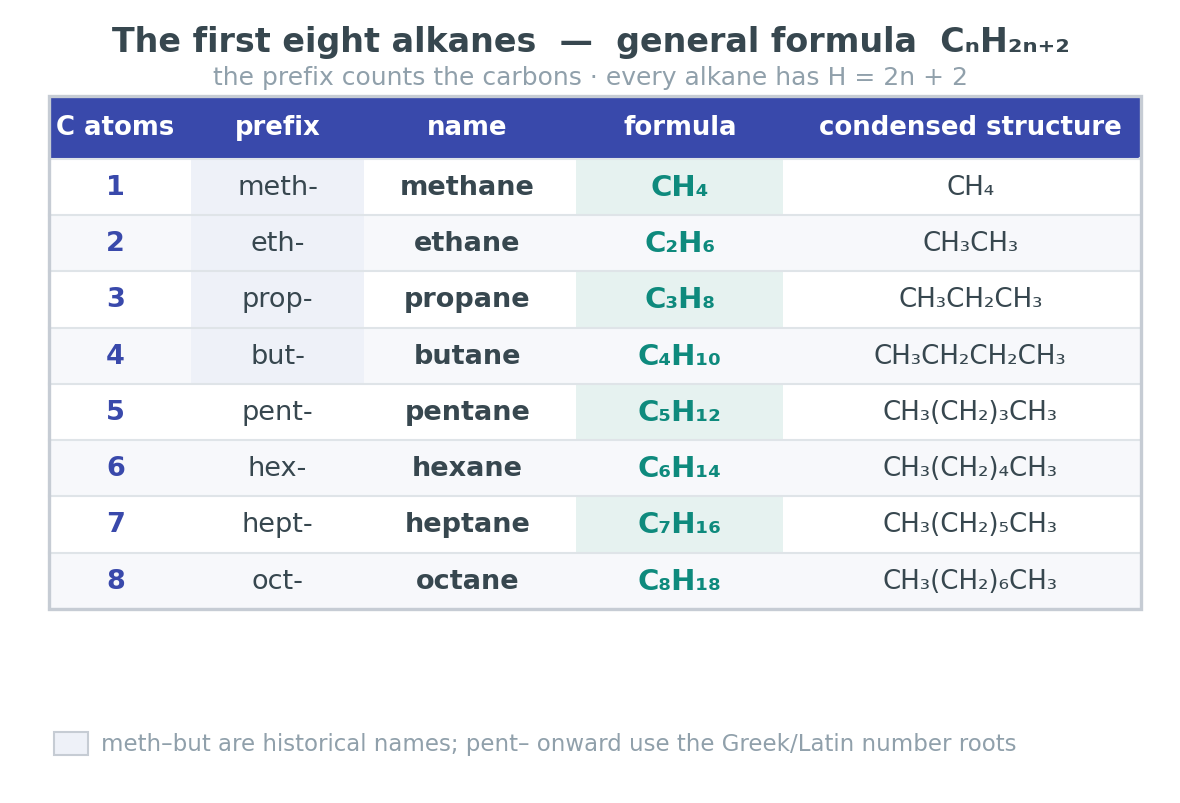 The first eight alkanes — general formula $C_nH_{2n+2}$

the prefix counts the carbons · every alkane has H = 2n + 2

| C atoms | prefix | name | formula | condensed structure |
|---|---|---|---|---|
| 1 | meth- | methane | $CH_4$ | $CH_4$ |
| 2 | eth- | ethane | $C_2H_6$ | $CH_3CH_3$ |
| 3 | prop- | propane | $C_3H_8$ | $CH_3CH_2CH_3$ |
| 4 | but- | butane | $C_4H_{10}$ | $CH_3CH_2CH_2CH_3$ |
| 5 | pent- | pentane | $C_5H_{12}$ | $CH_3(CH_2)_3CH_3$ |
| 6 | hex- | hexane | $C_6H_{14}$ | $CH_3(CH_2)_4CH_3$ |
| 7 | hept- | heptane | $C_7H_{16}$ | $CH_3(CH_2)_5CH_3$ |
| 8 | oct- | octane | $C_8H_{18}$ | $CH_3(CH_2)_6CH_3$ |

meth–but are historical names; pent– onward use the Greek/Latin number roots